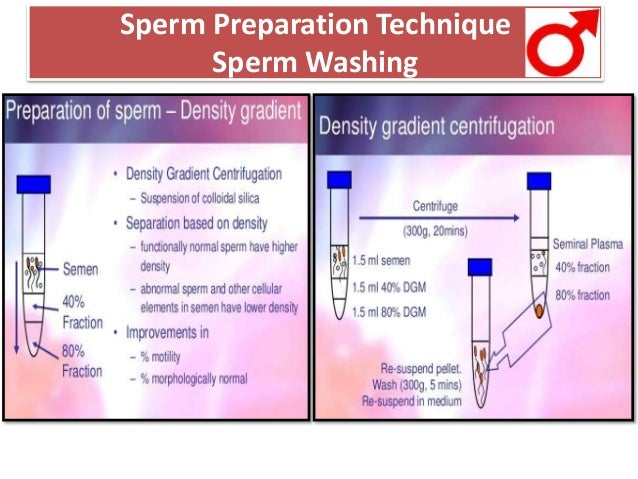 Sperm Preparation Technique
Sperm Washing

Preparation of sperm – Density gradient

Semen
40% Fraction
80% Fraction

• Density Gradient Centrifugation
– Suspension of colloidal silica
• Separation based on density
– functionally normal sperm have higher density
– abnormal sperm and other cellular elements in semen have lower density
• Improvements in
– % motility
– % morphologically normal

Density gradient centrifugation

Centrifuge
(300g, 20mins)

1.5 ml semen
1.5 ml 40% DGM
1.5 ml 80% DGM

Seminal Plasma
40% fraction
80% fraction

Re-suspend pellet.
Wash (300g, 5 mins)
Re-suspend in medium